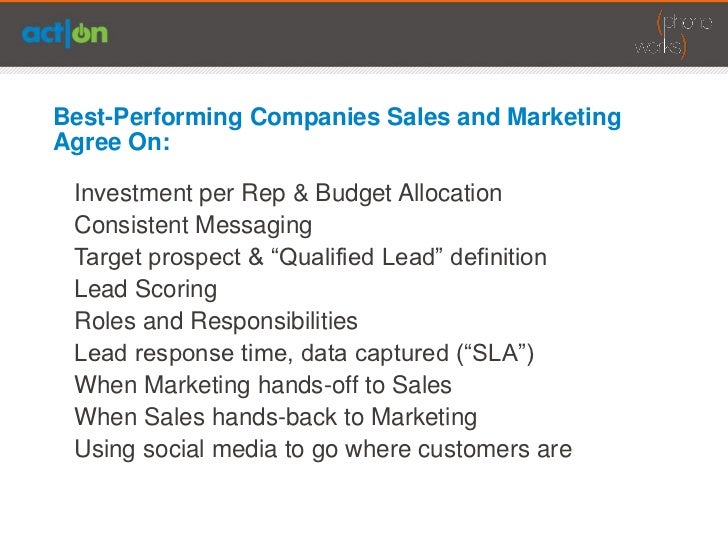 act|on

(phone works)

Best-Performing Companies Sales and Marketing Agree On:

Investment per Rep & Budget Allocation
Consistent Messaging
Target prospect & “Qualified Lead” definition
Lead Scoring
Roles and Responsibilities
Lead response time, data captured (“SLA”)
When Marketing hands-off to Sales
When Sales hands-back to Marketing
Using social media to go where customers are